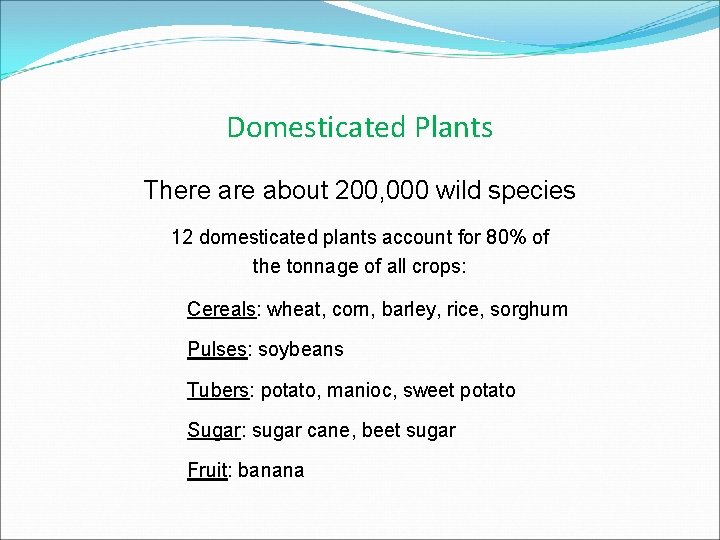 Domesticated Plants

There are about 200,000 wild species

12 domesticated plants account for 80% of the tonnage of all crops:

Cereals: wheat, corn, barley, rice, sorghum

Pulses: soybeans

Tubers: potato, manioc, sweet potato

Sugar: sugar cane, beet sugar

Fruit: banana